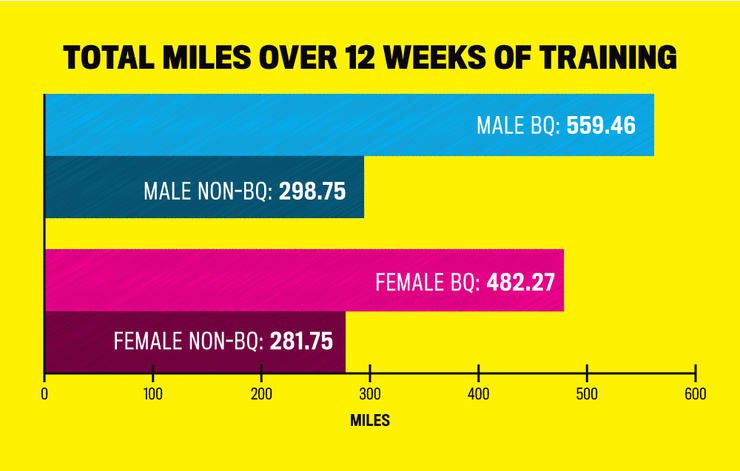 TOTAL MILES OVER 12 WEEKS OF TRAINING

MALE BQ: 559.46

MALE NON-BQ: 298.75

FEMALE BQ: 482.27

FEMALE NON-BQ: 281.75

0 100 200 300 400 500 600

MILES